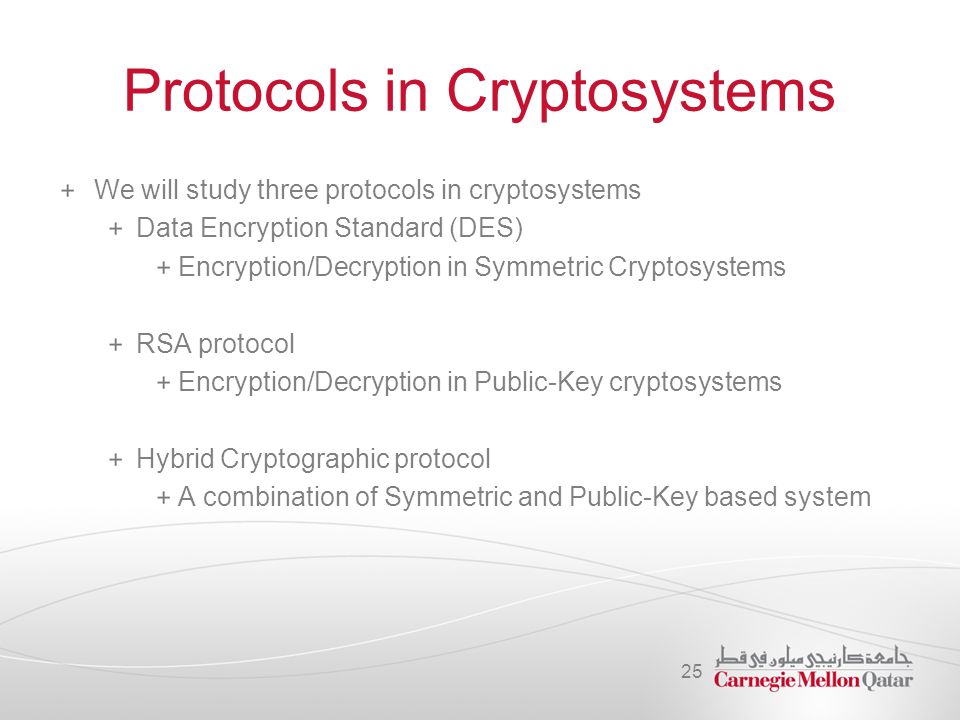 Protocols in Cryptosystems

+ We will study three protocols in cryptosystems
+ Data Encryption Standard (DES)
+ Encryption/Decryption in Symmetric Cryptosystems

+ RSA protocol
+ Encryption/Decryption in Public-Key cryptosystems

+ Hybrid Cryptographic protocol
+ A combination of Symmetric and Public-Key based system

25

جامعة كارنيجي ميلون في قطر
Carnegie Mellon Qatar